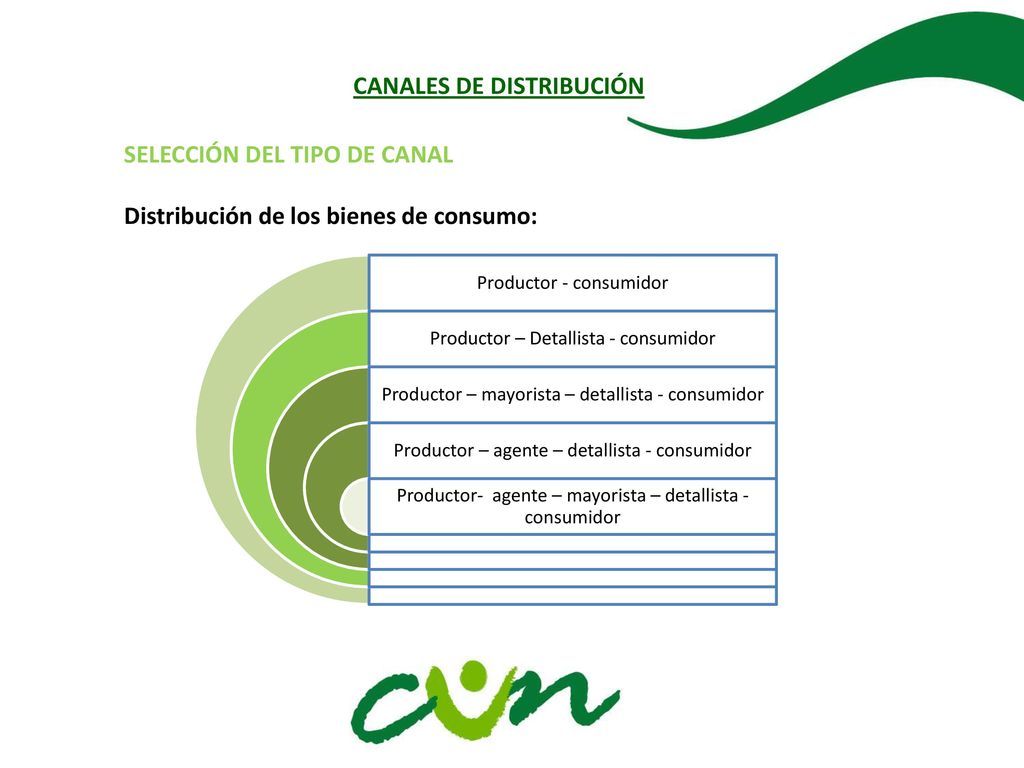 CANALES DE DISTRIBUCIÓN

SELECCIÓN DEL TIPO DE CANAL

Distribución de los bienes de consumo:

Productor - consumidor

Productor – Detallista - consumidor

Productor – mayorista – detallista - consumidor

Productor – agente – detallista - consumidor

Productor- agente – mayorista – detallista - consumidor

cun